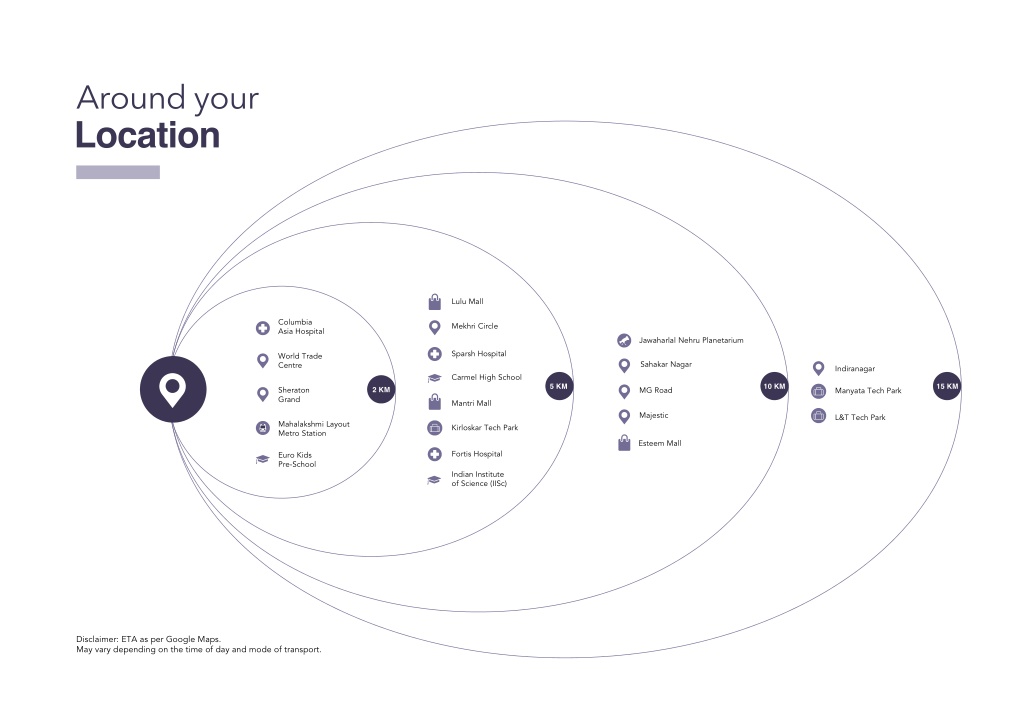 Around your
Location

Columbia Asia Hospital
World Trade Centre
Sheraton Grand
Mahalakshmi Layout Metro Station
Euro Kids Pre-School

2 KM

Lulu Mall
Mekhri Circle
Sparsh Hospital
Carmel High School
Mantri Mall
Kirloskar Tech Park
Fortis Hospital
Indian Institute of Science (IISc)

5 KM

Jawaharlal Nehru Planetarium
Sahakar Nagar
MG Road
Majestic
Esteem Mall

10 KM

Indiranagar
Manyata Tech Park
L&T Tech Park

15 KM

Disclaimer: ETA as per Google Maps.
May vary depending on the time of day and mode of transport.